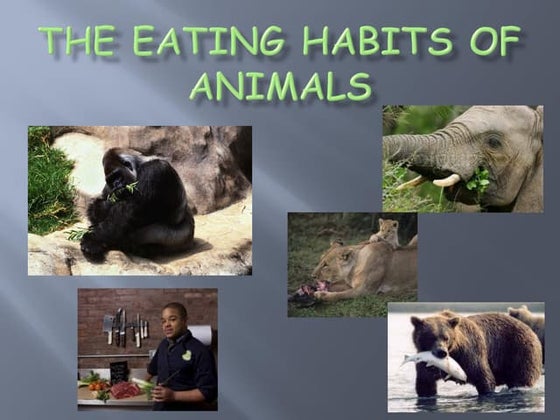 THE EATING HABITS OF ANIMALS